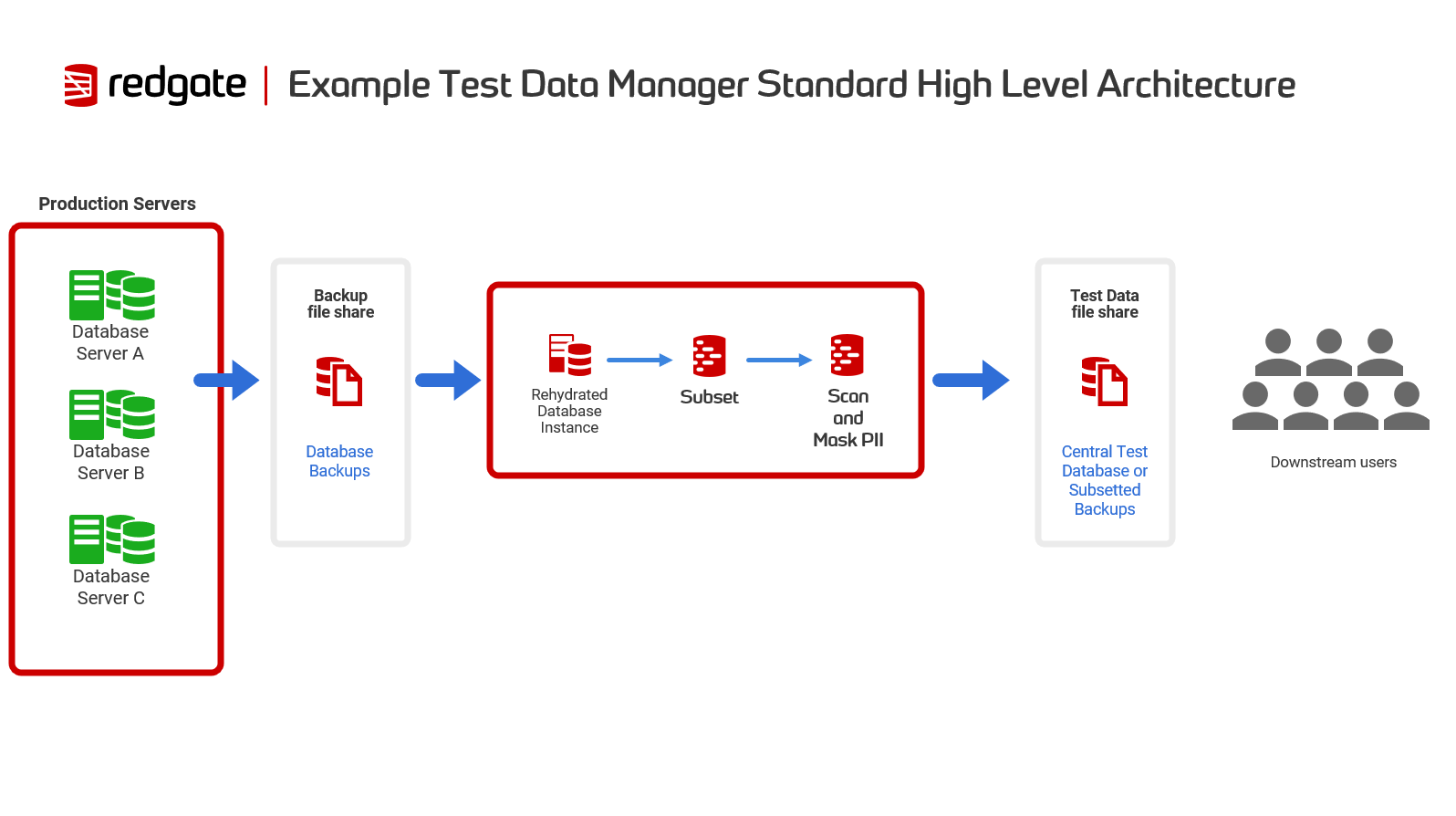 redgate | Example Test Data Manager Standard High Level Architecture

Production Servers

Database Server A

Database Server B

Database Server C

Backup file share

Database Backups

Rehydrated Database Instance

Subset

Scan and Mask PII

Test Data file share

Central Test Database or Subsetted Backups

Downstream users